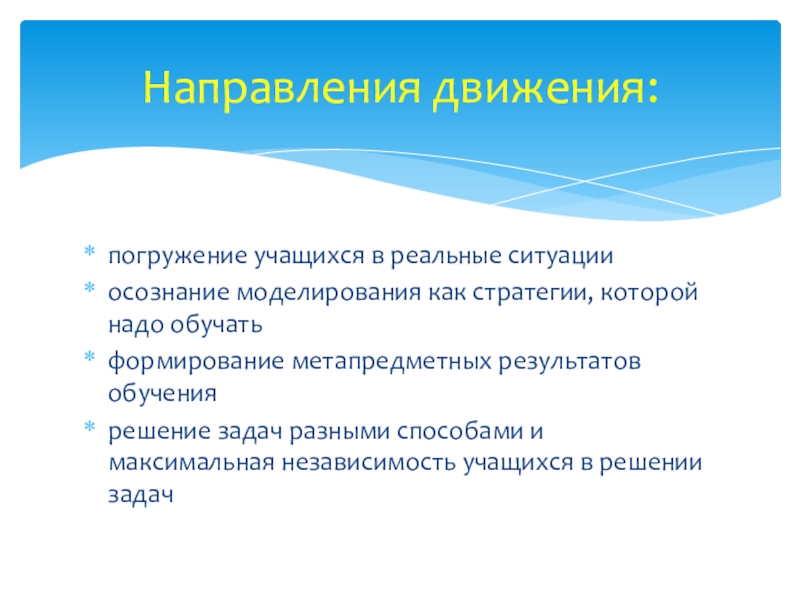 Направления движения:

* погружение учащихся в реальные ситуации
* осознание моделирования как стратегии, которой надо обучать
* формирование метапредметных результатов обучения
* решение задач разными способами и максимальная независимость учащихся в решении задач